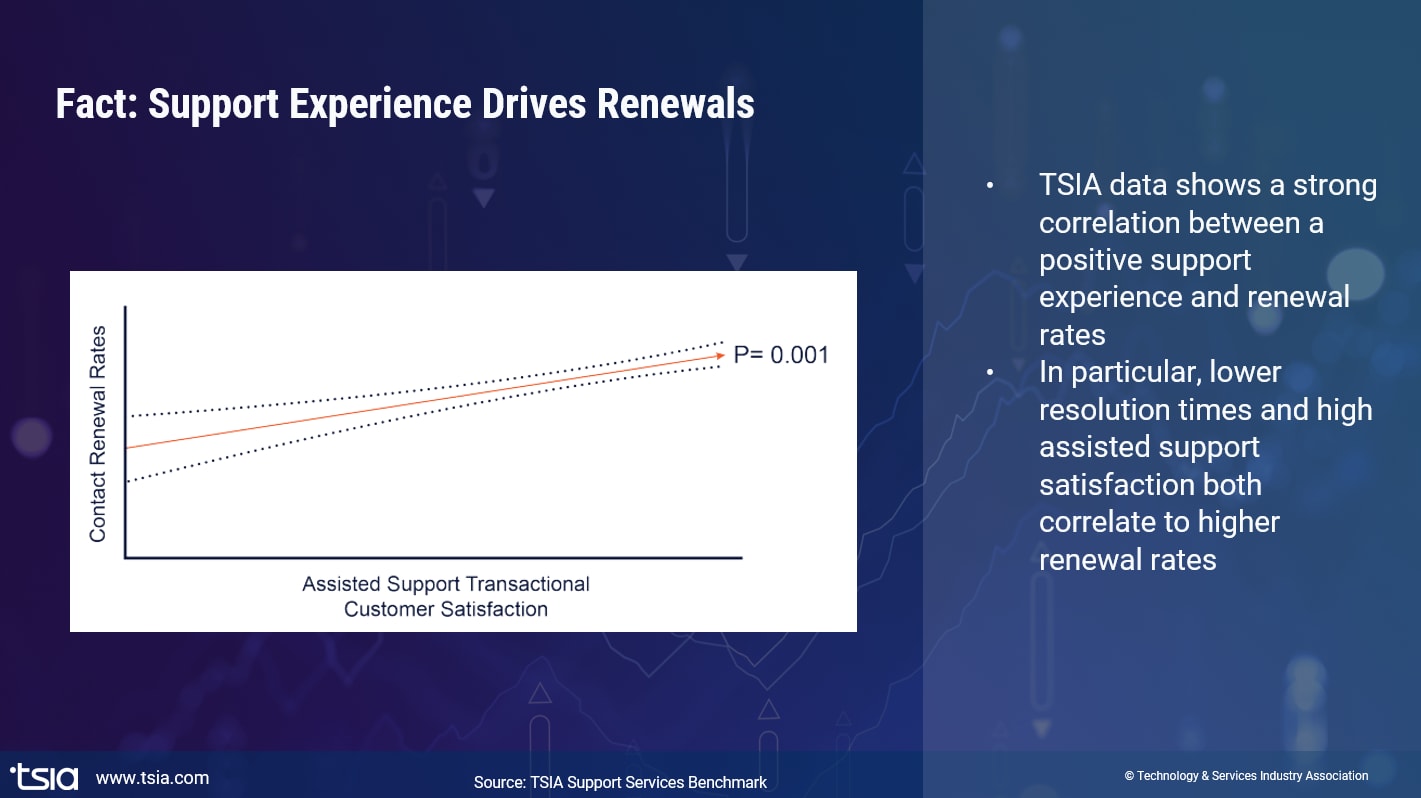 Fact: Support Experience Drives Renewals

Contact Renewal Rates

P= 0.001

Assisted Support Transactional Customer Satisfaction

• TSIA data shows a strong correlation between a positive support experience and renewal rates
• In particular, lower resolution times and high assisted support satisfaction both correlate to higher renewal rates

tsia www.tsia.com

Source: TSIA Support Services Benchmark

© Technology & Services Industry Association